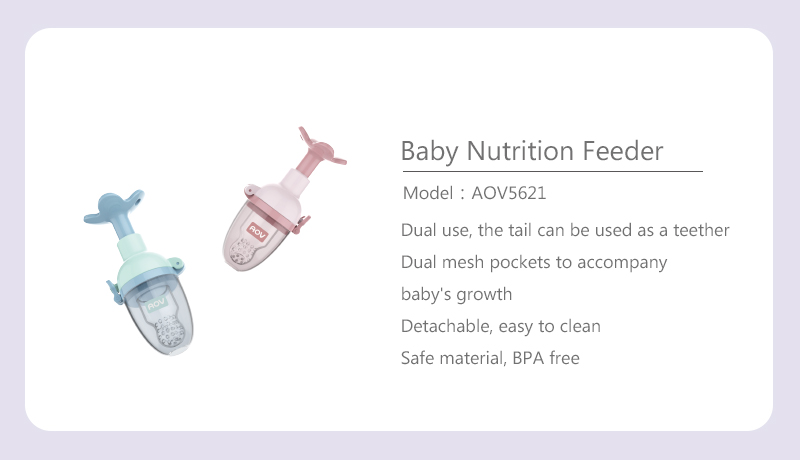 AOV

AOV

Baby Nutrition Feeder

Model：AOV5621

Dual use, the tail can be used as a teether

Dual mesh pockets to accompany baby's growth

Detachable, easy to clean

Safe material, BPA free